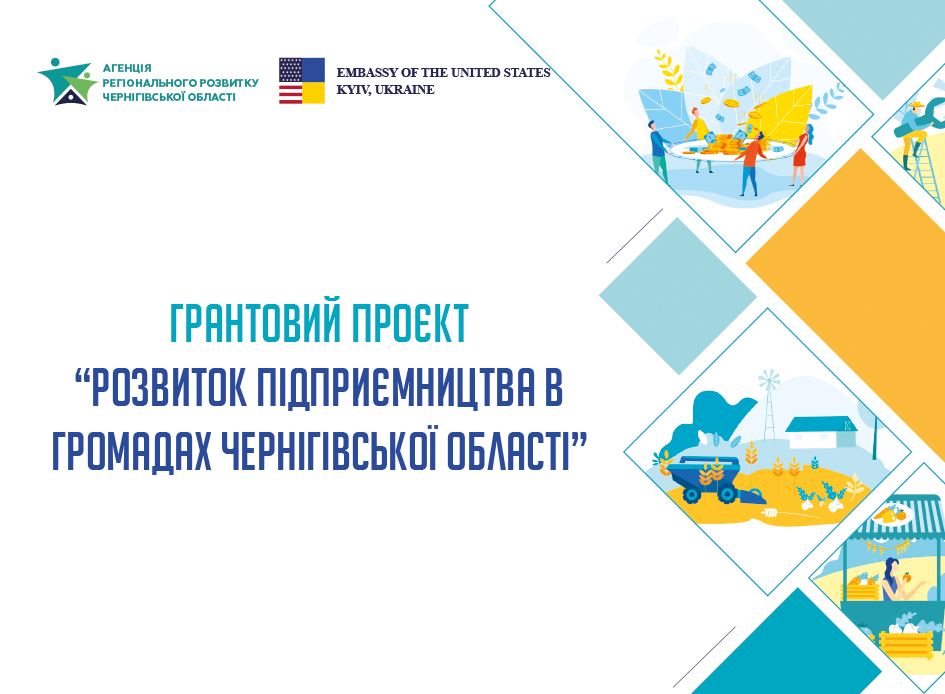 АГЕНЦІЯ РЕГІОНАЛЬНОГО РОЗВИТКУ ЧЕРНІГІВСЬКОЇ ОБЛАСТІ

EMBASSY OF THE UNITED STATES
KYIV, UKRAINE

ГРАНТОВИЙ ПРОЄКТ
"РОЗВИТОК ПІДПРИЄМНИЦТВА В ГРОМАДАХ ЧЕРНІГІВСЬКОЇ ОБЛАСТІ"